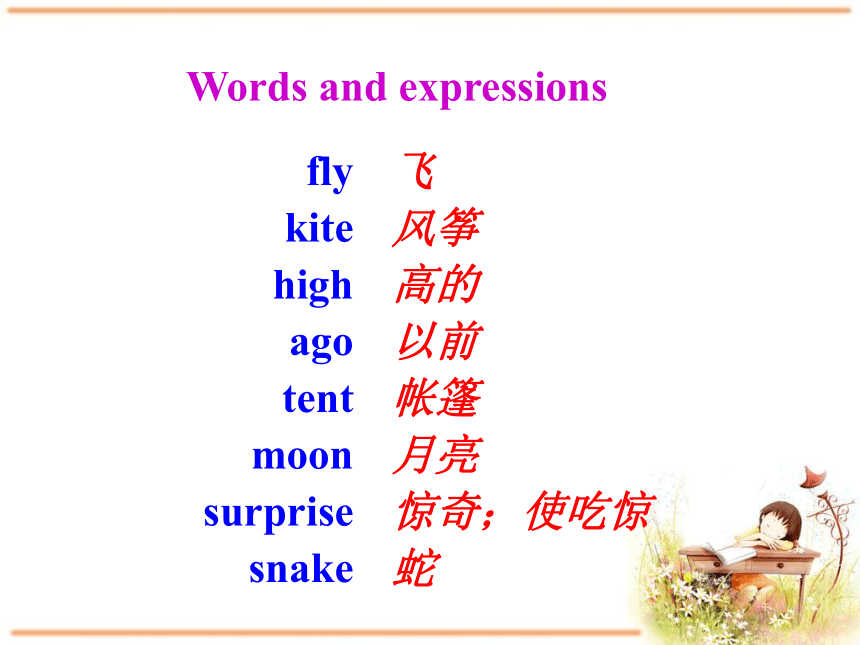 Words and expressions

fly 飞
kite 风筝
high 高的
ago 以前
tent 帐篷
moon 月亮
surprise 惊奇；使吃惊
snake 蛇